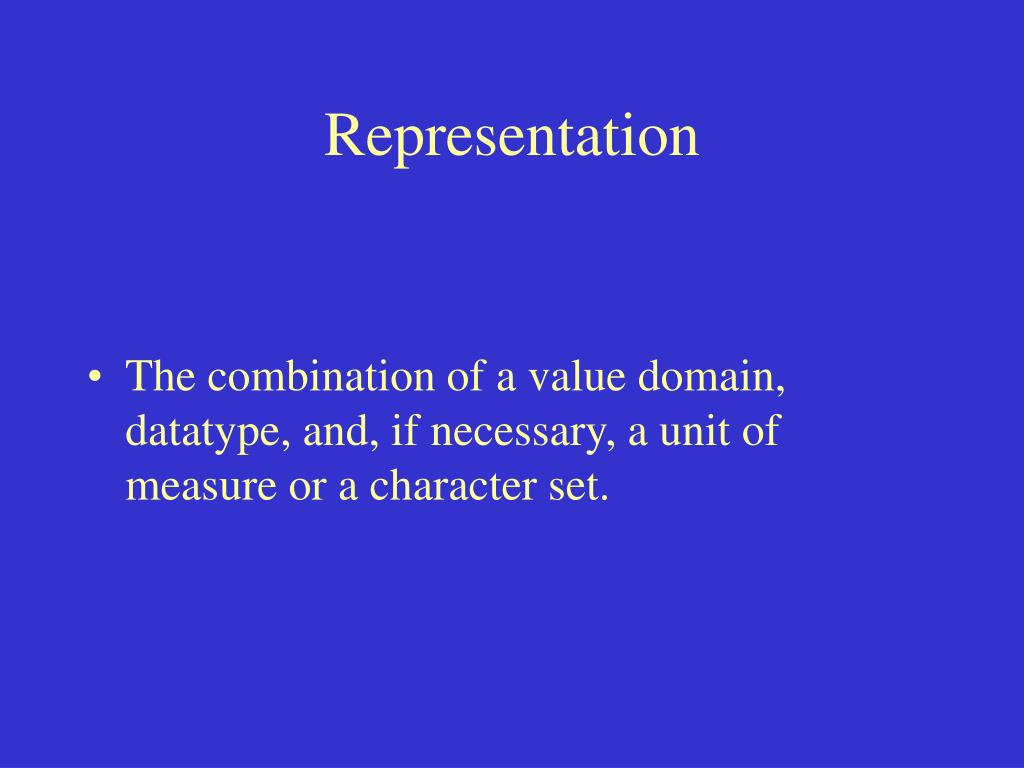 Representation

• The combination of a value domain, datatype, and, if necessary, a unit of measure or a character set.